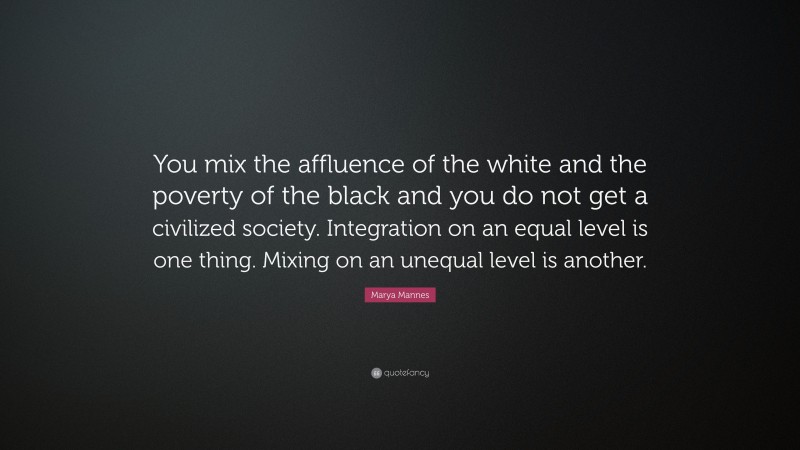 You mix the affluence of the white and the poverty of the black and you do not get a civilized society. Integration on an equal level is one thing. Mixing on an unequal level is another.

Marya Mannes

quotefancy